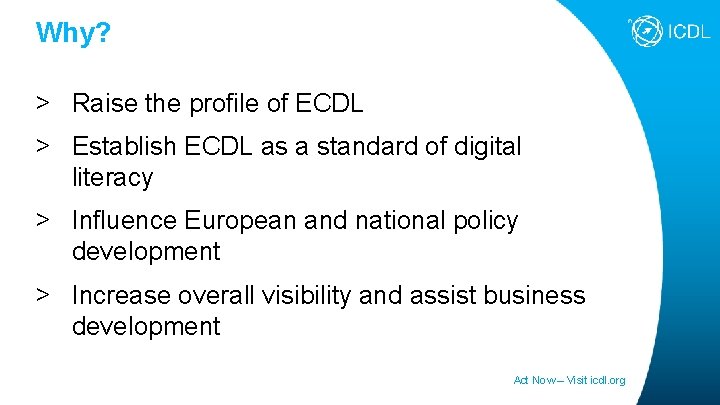 Why?

ICDL

> Raise the profile of ECDL

> Establish ECDL as a standard of digital literacy

> Influence European and national policy development

> Increase overall visibility and assist business development

Act Now – Visit icdl.org